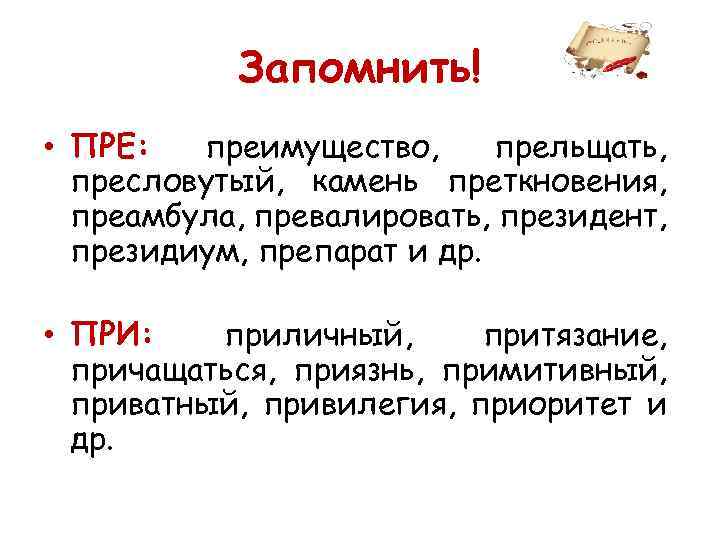 Запомнить!

• ПРЕ: преимущество, прельщать, пресловутый, камень преткновения, преамбула, превалировать, президент, президиум, препарат и др.

• ПРИ: приличный, притязание, причащаться, приязнь, примитивный, приватный, привилегия, приоритет и др.